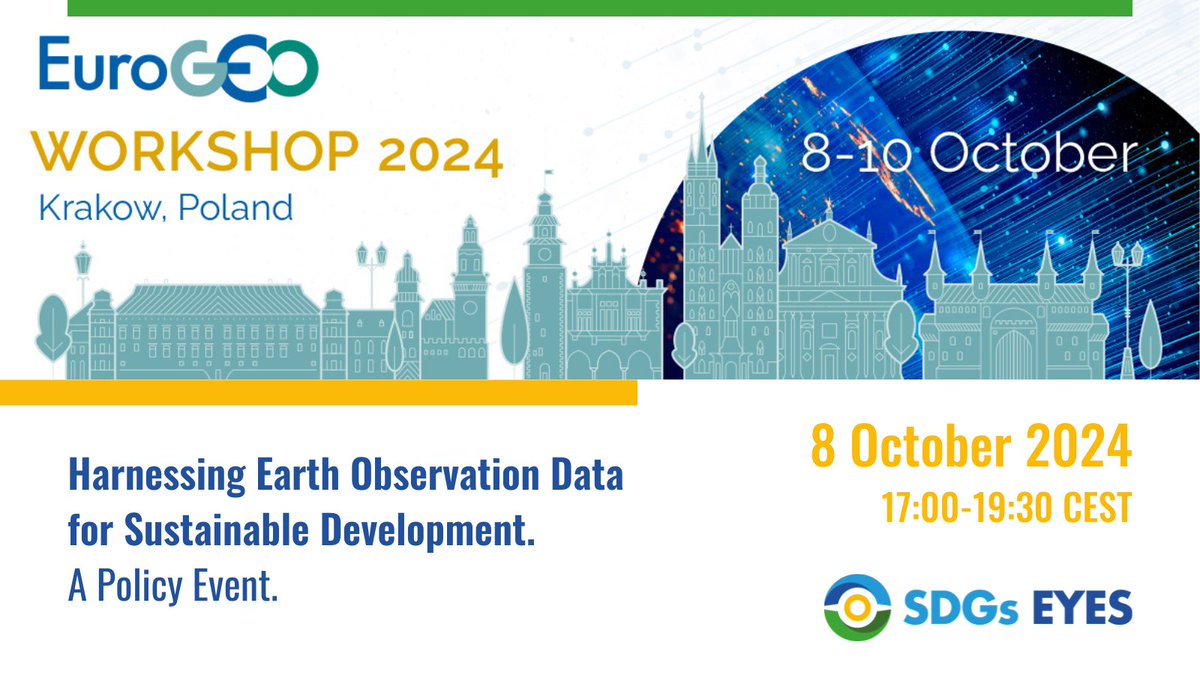 EuroGEO
WORKSHOP 2024
Krakow, Poland

8-10 October

Harnessing Earth Observation Data for Sustainable Development.
A Policy Event.

8 October 2024
17:00-19:30 CEST

SDGs EYES